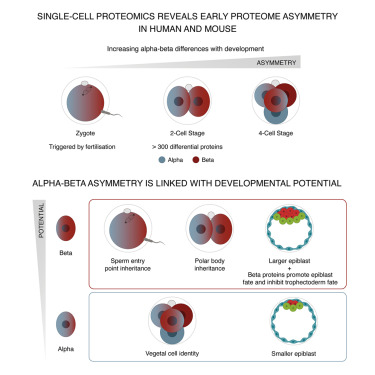 SINGLE-CELL PROTEOMICS REVEALS EARLY PROTEOME ASYMMETRY IN HUMAN AND MOUSE

Increasing alpha-beta differences with development

ASYMMETRY

Zygote
Triggered by fertilisation

2-Cell Stage
> 300 differential proteins

4-Cell Stage

Alpha Beta

ALPHA-BETA ASYMMETRY IS LINKED WITH DEVELOPMENTAL POTENTIAL

POTENTIAL

Beta

Sperm entry point inheritance

Polar body inheritance

Larger epiblast
+
Beta proteins promote epiblast fate and inhibit trophectoderm fate

Alpha

Vegetal cell identity

Smaller epiblast